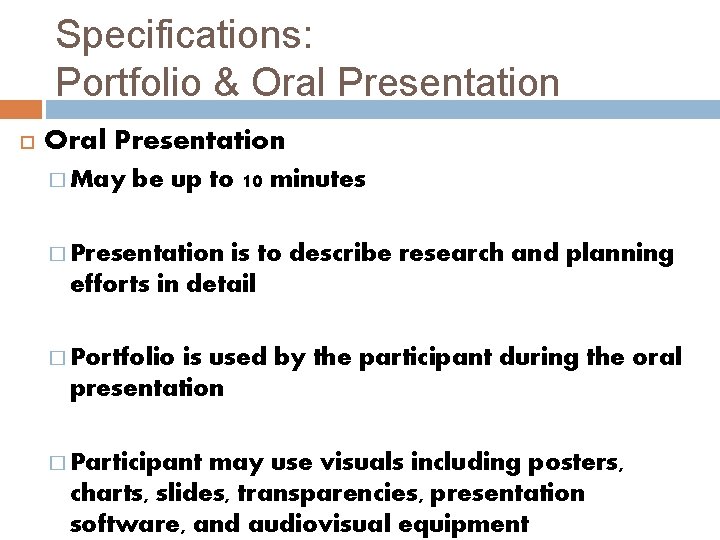 Specifications:
Portfolio & Oral Presentation

Oral Presentation

May be up to 10 minutes

Presentation is to describe research and planning efforts in detail

Portfolio is used by the participant during the oral presentation

Participant may use visuals including posters, charts, slides, transparencies, presentation software, and audiovisual equipment